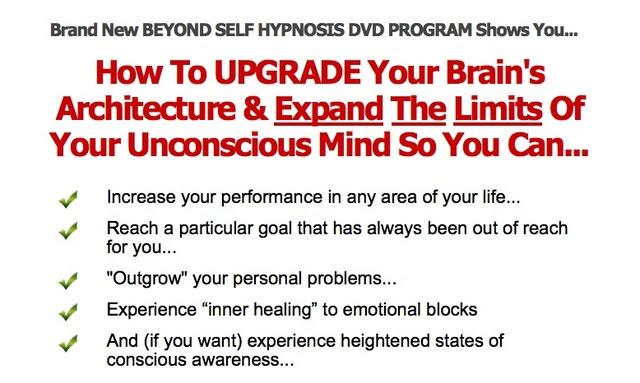 Brand New BEYOND SELF HYPNOSIS DVD PROGRAM Shows You...

How To UPGRADE Your Brain's Architecture & Expand The Limits Of Your Unconscious Mind So You Can...

Increase your performance in any area of your life...

Reach a particular goal that has always been out of reach for you...

"Outgrow" your personal problems...

Experience “inner healing” to emotional blocks

And (if you want) experience heightened states of conscious awareness...